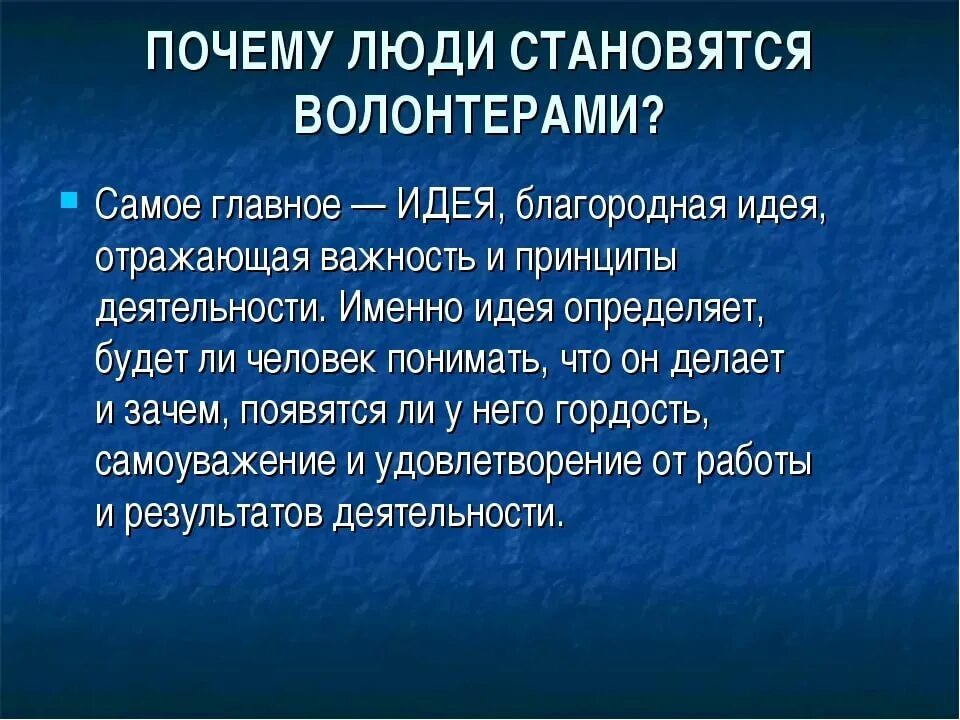 ПОЧЕМУ ЛЮДИ СТАНОВЯТСЯ ВОЛОНТЕРАМИ?

Самое главное — ИДЕЯ, благородная идея, отражающая важность и принципы деятельности. Именно идея определяет, будет ли человек понимать, что он делает и зачем, появятся ли у него гордость, самоуважение и удовлетворение от работы и результатов деятельности.